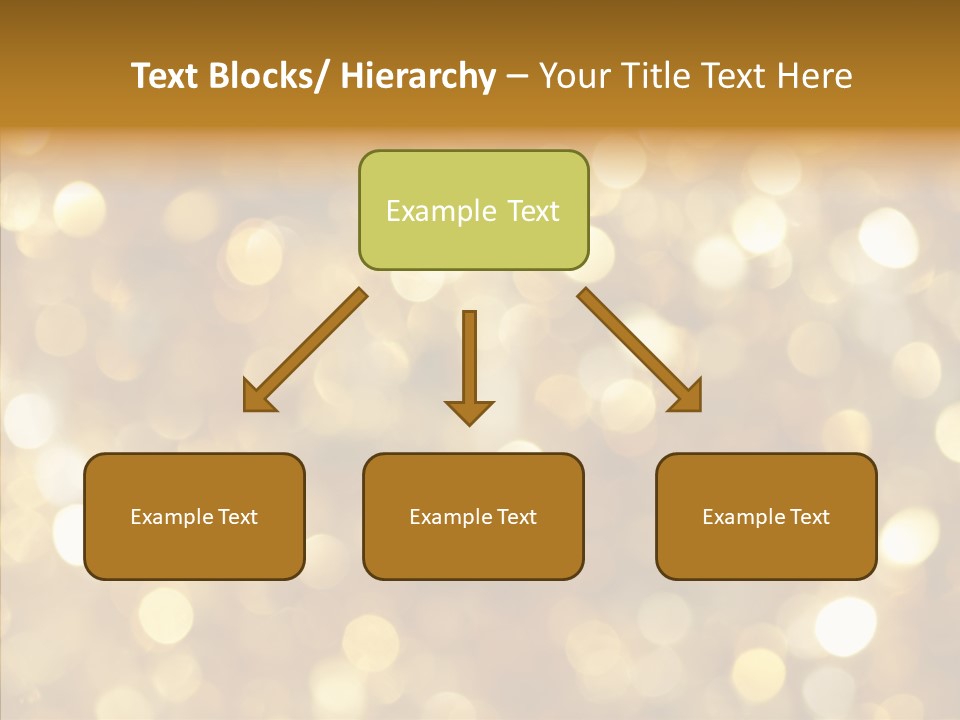 Text Blocks/ Hierarchy – Your Title Text Here

Example Text

Example Text

Example Text

Example Text